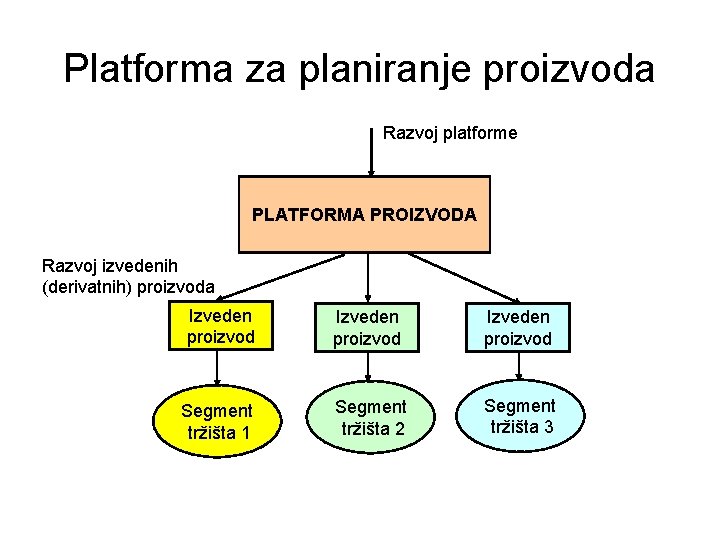 Platforma za planiranje proizvoda

Razvoj platforme

PLATFORMA PROIZVODA

Razvoj izvedenih (derivatnih) proizvoda

Izveden proizvod

Izveden proizvod

Izveden proizvod

Segment tržišta 1

Segment tržišta 2

Segment tržišta 3